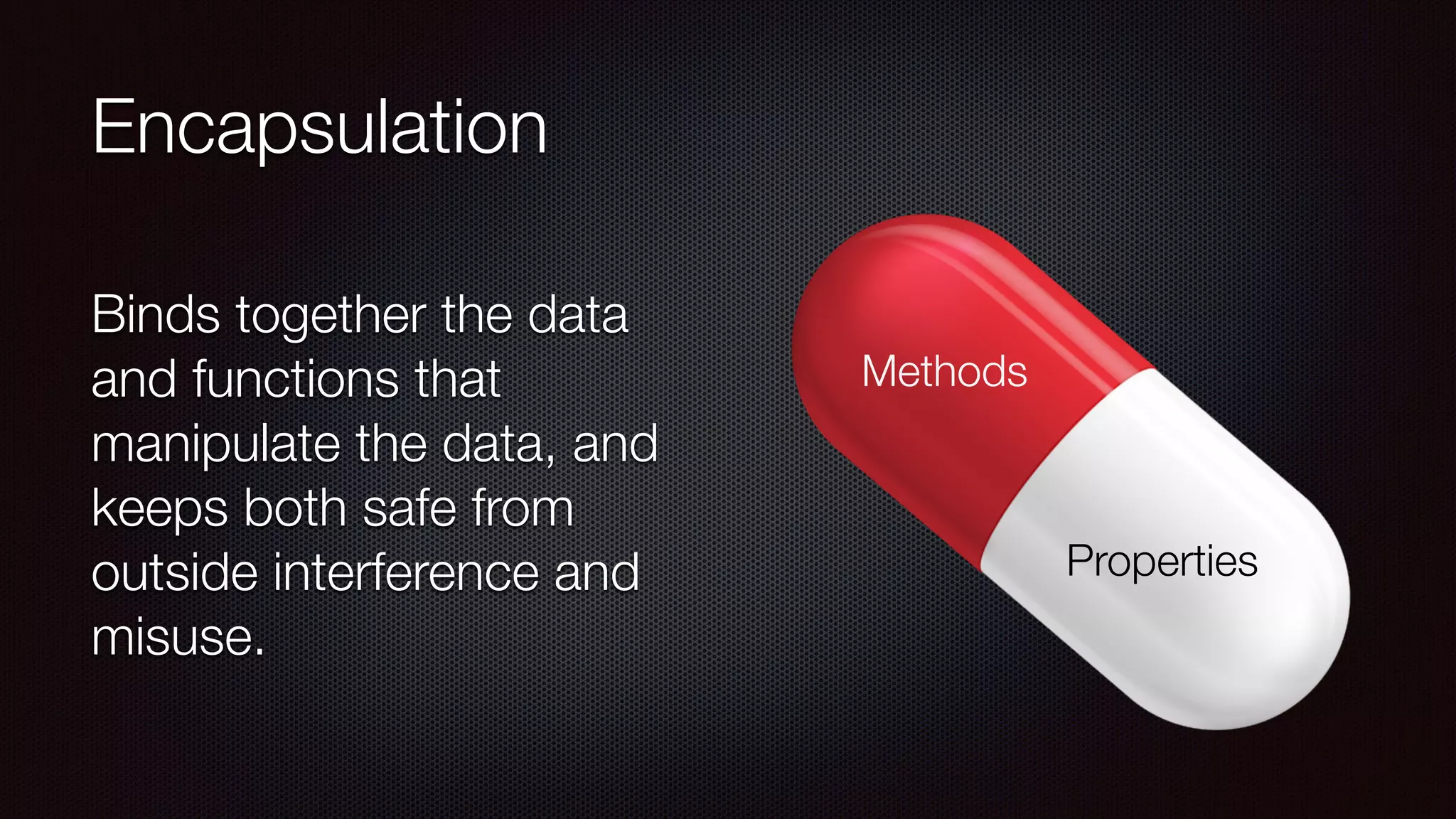 Encapsulation

Binds together the data and functions that manipulate the data, and keeps both safe from outside interference and misuse.

Methods

Properties